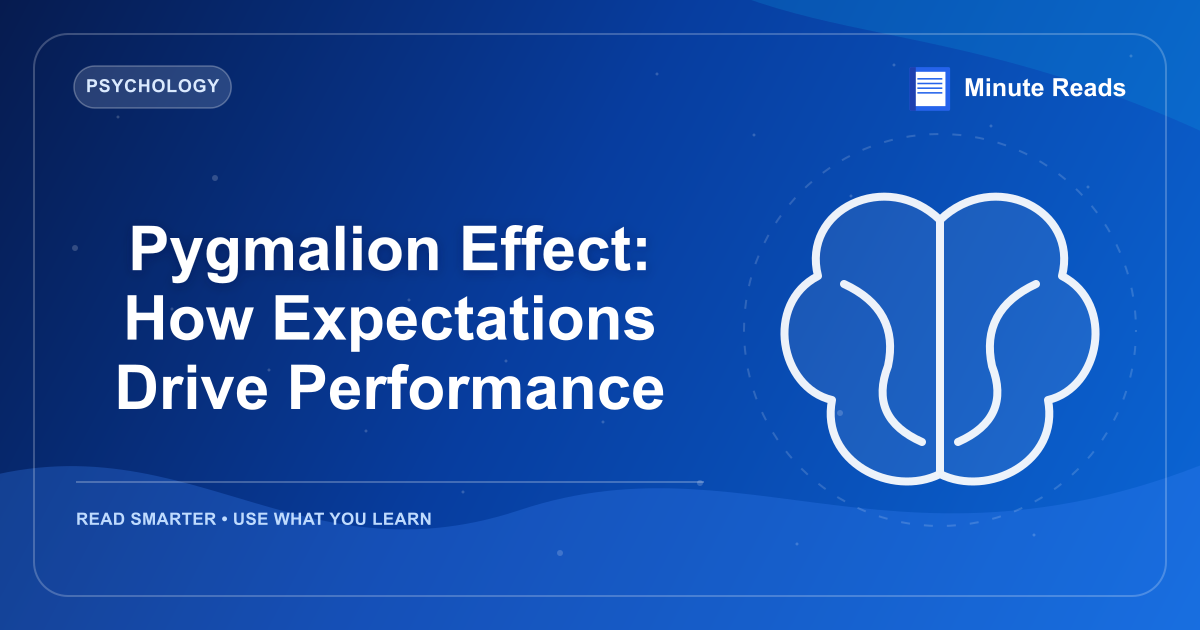 PSYCHOLOGY

Minute Reads

Pygmalion Effect: How Expectations Drive Performance

READ SMARTER • USE WHAT YOU LEARN